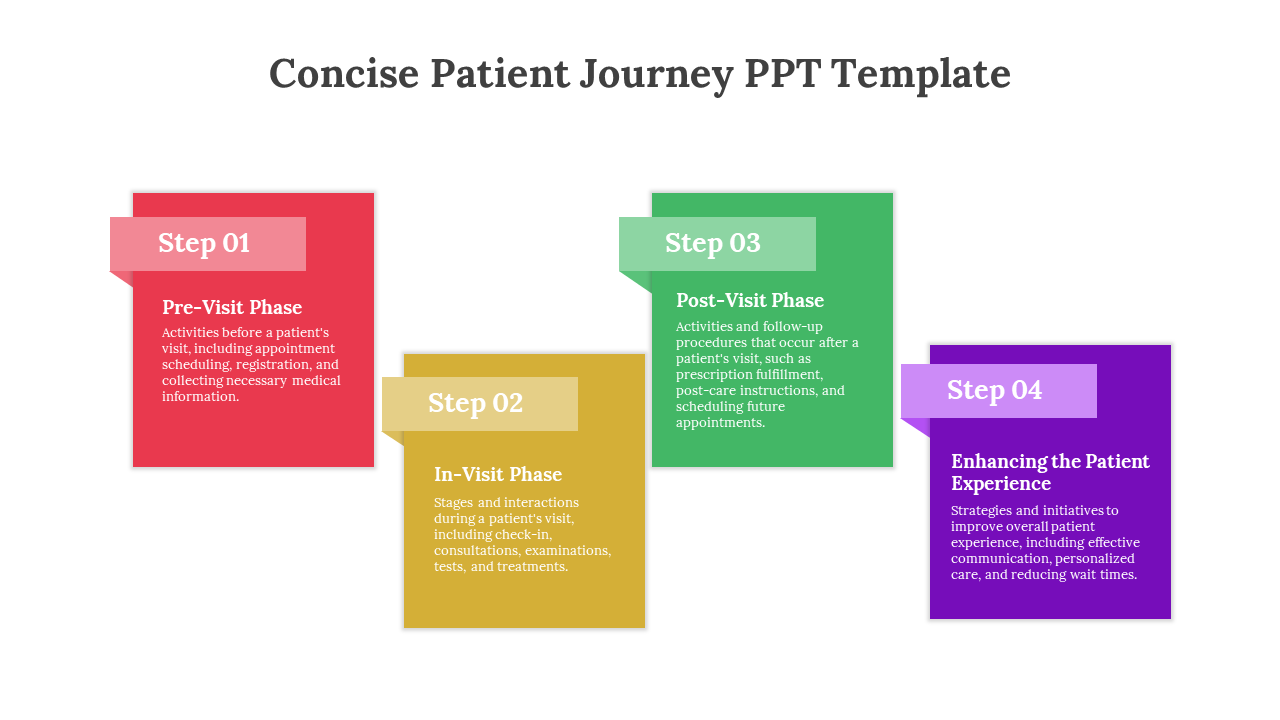 Concise Patient Journey PPT Template

Step 01

Pre-Visit Phase

Activities before a patient's visit, including appointment scheduling, registration, and collecting necessary medical information.

Step 02

In-Visit Phase

Stages and interactions during a patient's visit, including check-in, consultations, examinations, tests, and treatments.

Step 03

Post-Visit Phase

Activities and follow-up procedures that occur after a patient's visit, such as prescription fulfillment, post-care instructions, and scheduling future appointments.

Step 04

Enhancing the Patient Experience

Strategies and initiatives to improve overall patient experience, including effective communication, personalized care, and reducing wait times.